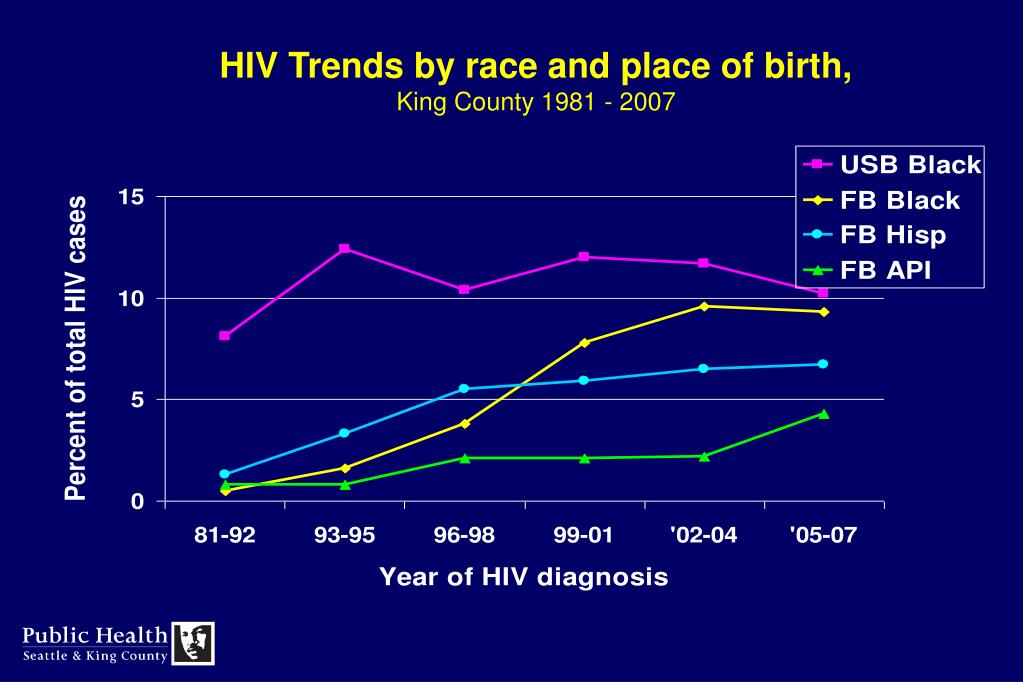 HIV Trends by race and place of birth,
King County 1981 - 2007

USB Black
FB Black
FB Hisp
FB API

Percent of total HIV cases

15
10
5
0

81-92
93-95
96-98
99-01
'02-04
'05-07

Year of HIV diagnosis

Public Health
Seattle & King County